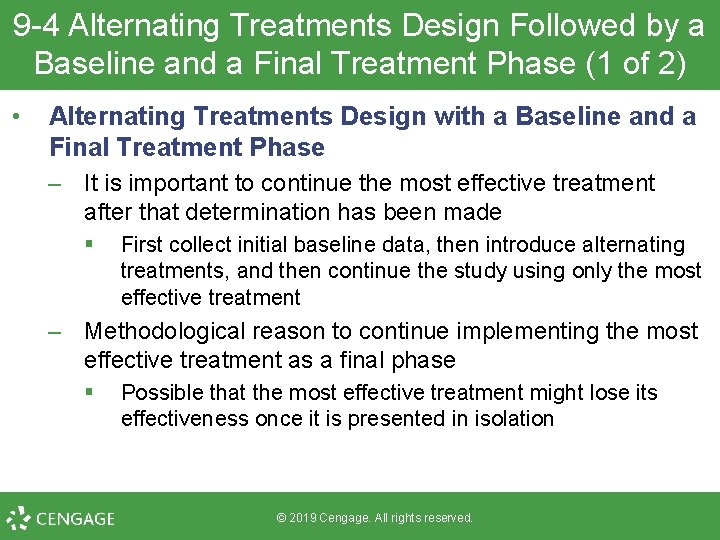 9-4 Alternating Treatments Design Followed by a Baseline and a Final Treatment Phase (1 of 2)

• Alternating Treatments Design with a Baseline and a Final Treatment Phase

– It is important to continue the most effective treatment after that determination has been made

▪ First collect initial baseline data, then introduce alternating treatments, and then continue the study using only the most effective treatment

– Methodological reason to continue implementing the most effective treatment as a final phase

▪ Possible that the most effective treatment might lose its effectiveness once it is presented in isolation

CENGAGE

© 2019 Cengage. All rights reserved.